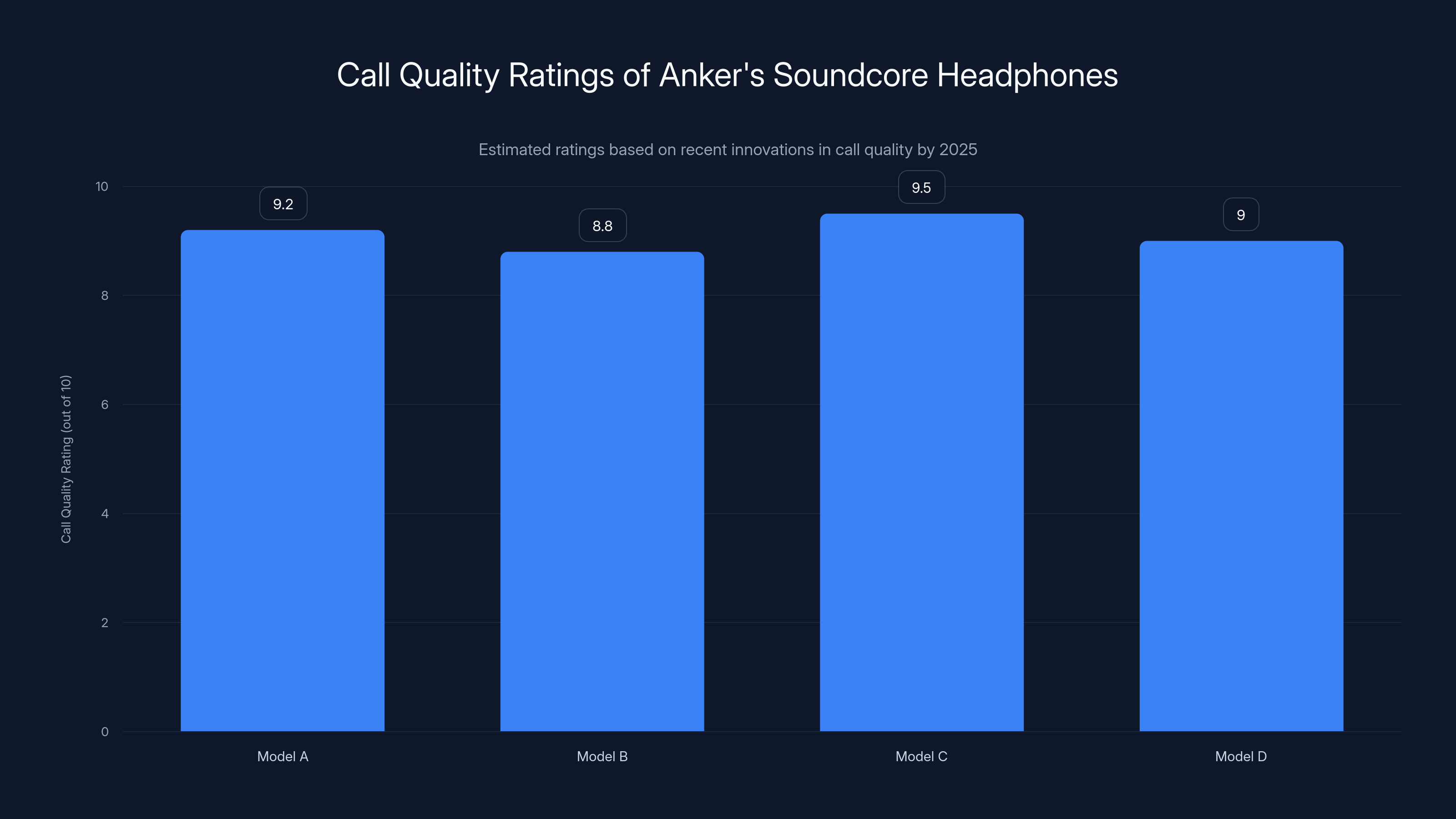 Call Quality Ratings of Anker's Soundcore Headphones

Estimated ratings based on recent innovations in call quality by 2025

Call Quality Rating (out of 10)

10
8
6
4
2
0

9.2
8.8
9.5
9

Model A
Model B
Model C
Model D